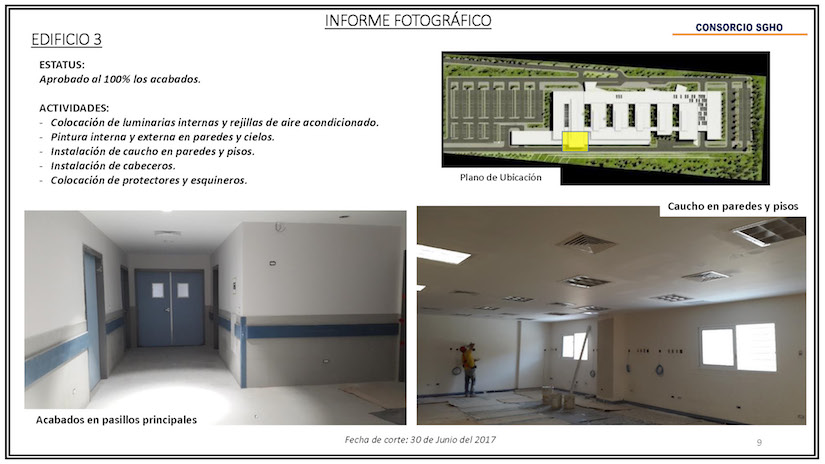 INFORME FOTOGRÁFICO

CONSORCIO SGHO

EDIFICIO 3

ESTATUS:
Aprobado al 100% los acabados.

ACTIVIDADES:
- Colocación de luminarias internas y rejillas de aire acondicionado.
- Pintura interna y externa en paredes y cielos.
- Instalación de caucho en paredes y pisos.
- Instalación de cabeceros.
- Colocación de protectores y esquineros.

Plano de Ubicación

Caucho en paredes y pisos

Acabados en pasillos principales

Fecha de corte: 30 de Junio del 2017

9